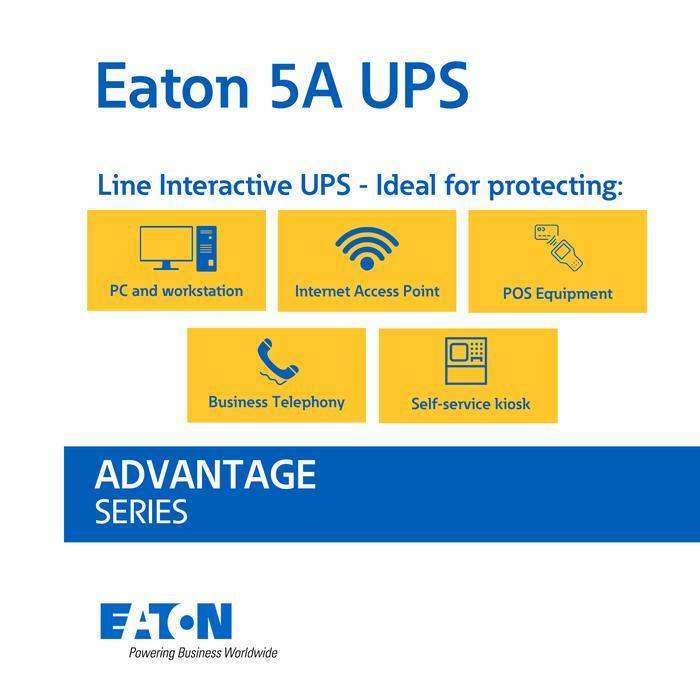 Eaton 5A UPS

Line Interactive UPS - Ideal for protecting:

PC and workstation

Internet Access Point

POS Equipment

Business Telephony

Self-service kiosk

ADVANTAGE
SERIES

EATON
Powering Business Worldwide